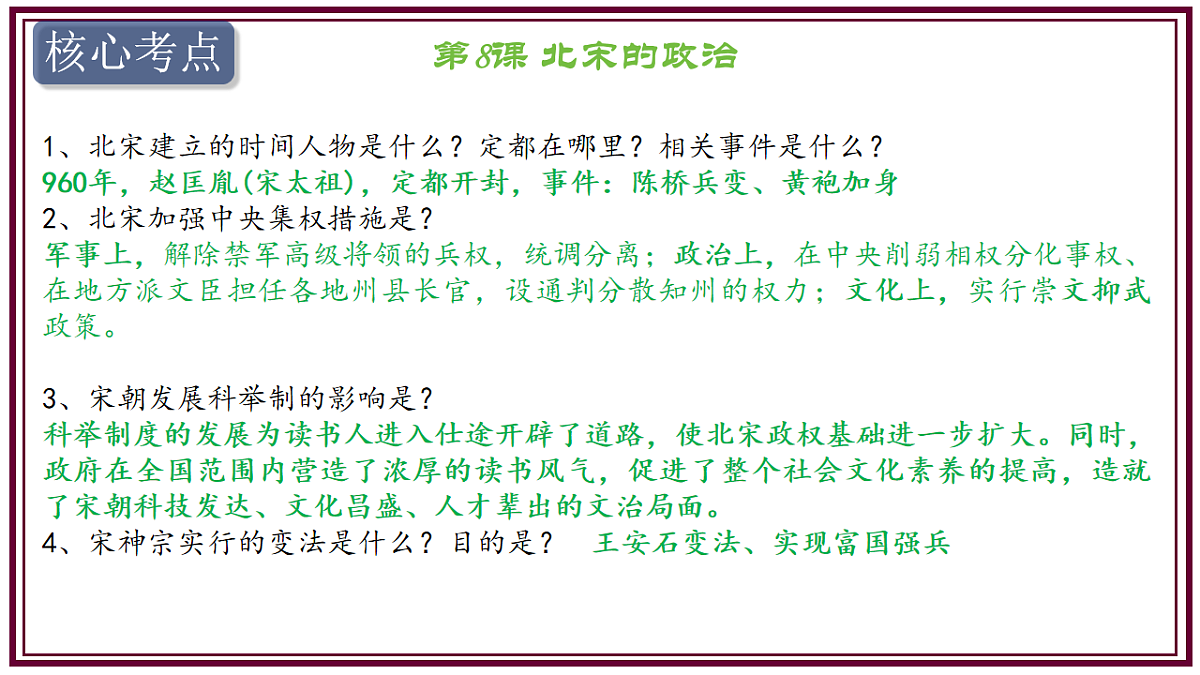 核心考点

第8课 北宋的政治

1、北宋建立的时间人物是什么？定都在哪里？相关事件是什么？
960年，赵匡胤(宋太祖)，定都开封，事件：陈桥兵变、黄袍加身
2、北宋加强中央集权措施是？
军事上，解除禁军高级将领的兵权，统调分离；政治上，在中央削弱相权分化事权、在地方派文臣担任各地州县长官，设通判分散知州的权力；文化上，实行崇文抑武政策。

3、宋朝发展科举制的影响是？
科举制度的发展为读书人进入仕途开辟了道路，使北宋政权基础进一步扩大。同时，政府在全国范围内营造了浓厚的读书风气，促进了整个社会文化素养的提高，造就了宋朝科技发达、文化昌盛、人才辈出的文治局面。
4、宋神宗实行的变法是什么？目的是？ 王安石变法、实现富国强兵